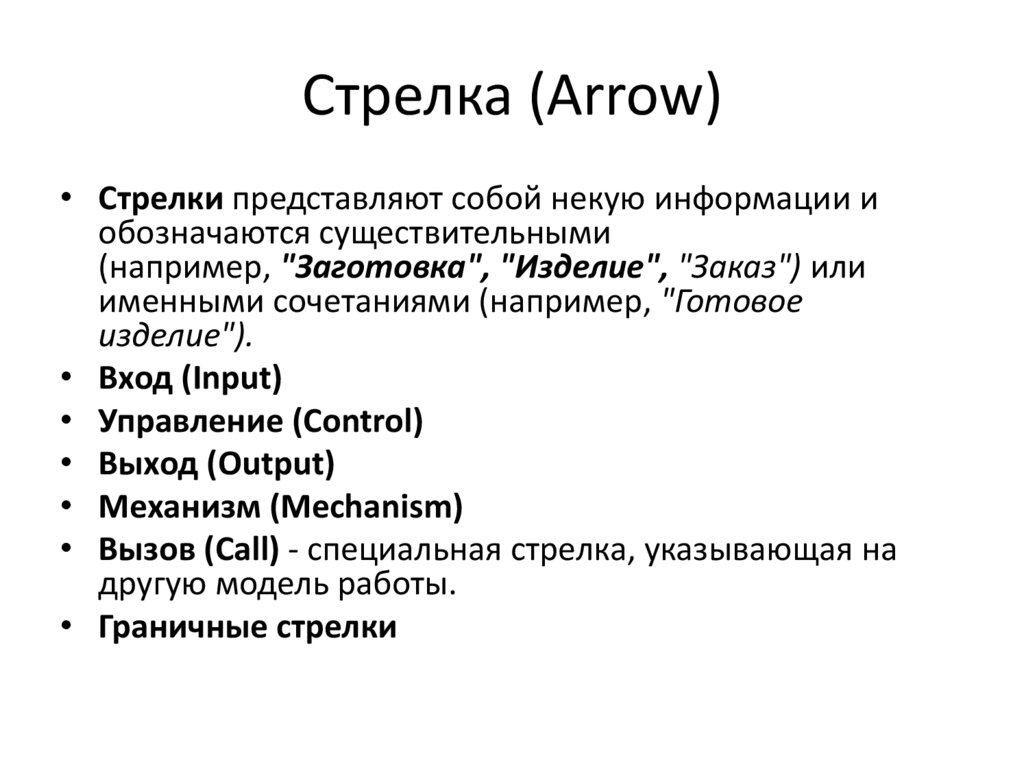 Стрелка (Arrow)

• Стрелки представляют собой некую информации и обозначаются существительными (например, "Заготовка", "Изделие", "Заказ") или именными сочетаниями (например, "Готовое изделие").
• Вход (Input)
• Управление (Control)
• Выход (Output)
• Механизм (Mechanism)
• Вызов (Call) - специальная стрелка, указывающая на другую модель работы.
• Граничные стрелки